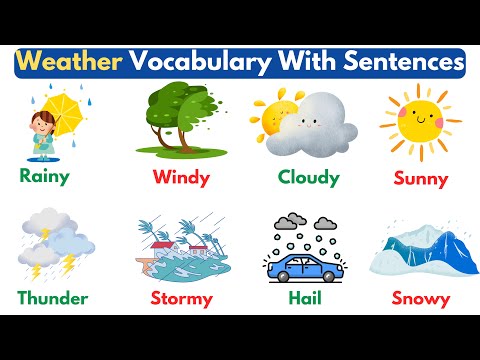 Weather Vocabulary With Sentences

Rainy
Windy
Cloudy
Sunny

Thunder
Stormy
Hail
Snowy